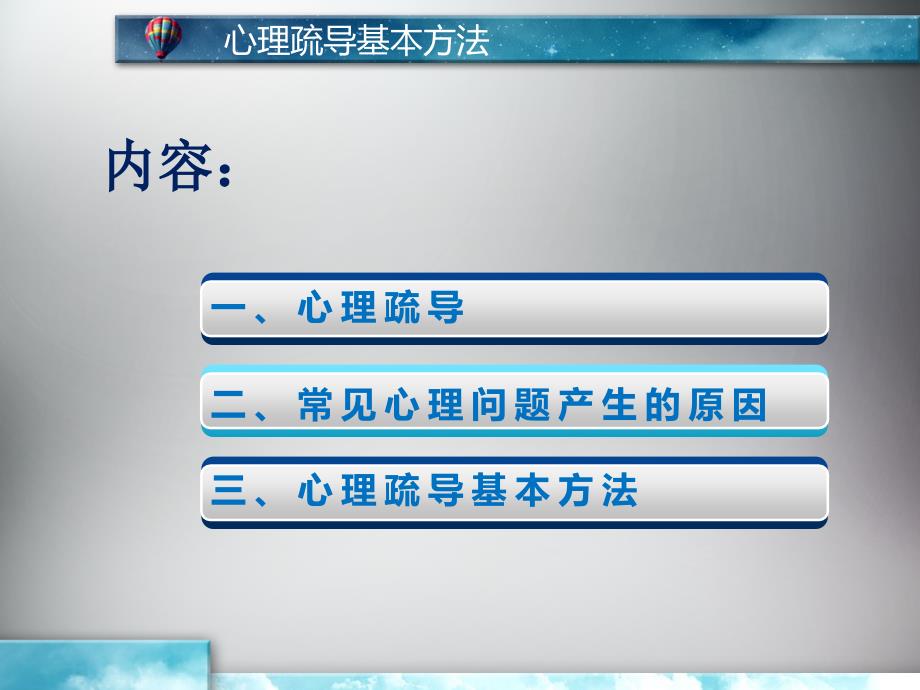 心理疏导基本方法

内容：

一、心理疏导

二、常见心理问题产生的原因

三、心理疏导基本方法